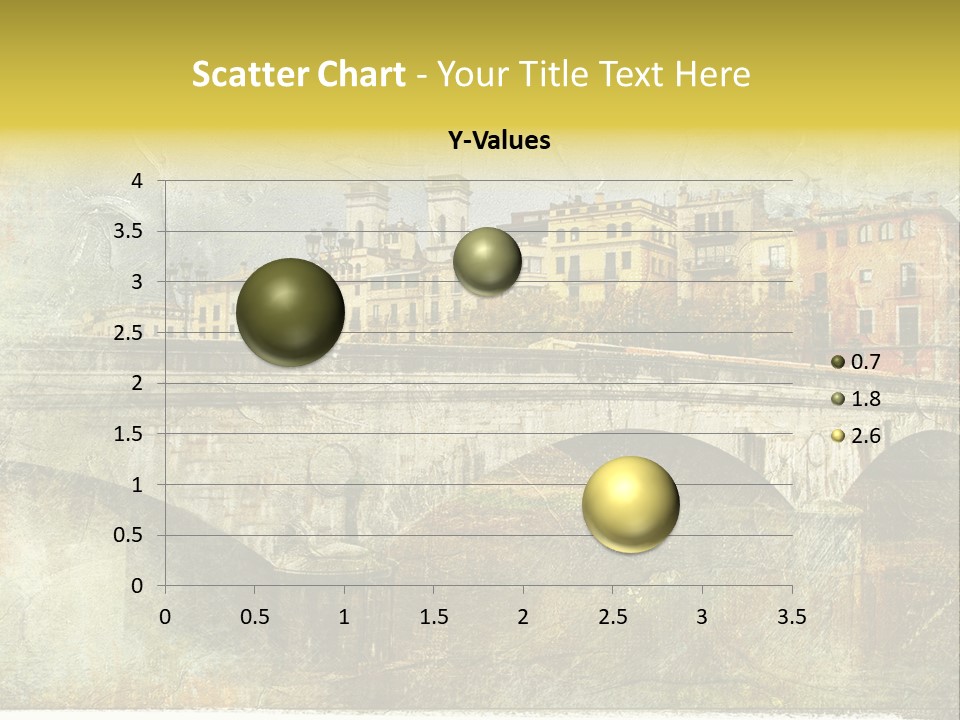 Scatter Chart - Your Title Text Here

Y-Values

4
3.5
3
2.5
2
1.5
1
0.5
0

0 0.5 1 1.5 2 2.5 3 3.5

0.7
1.8
2.6